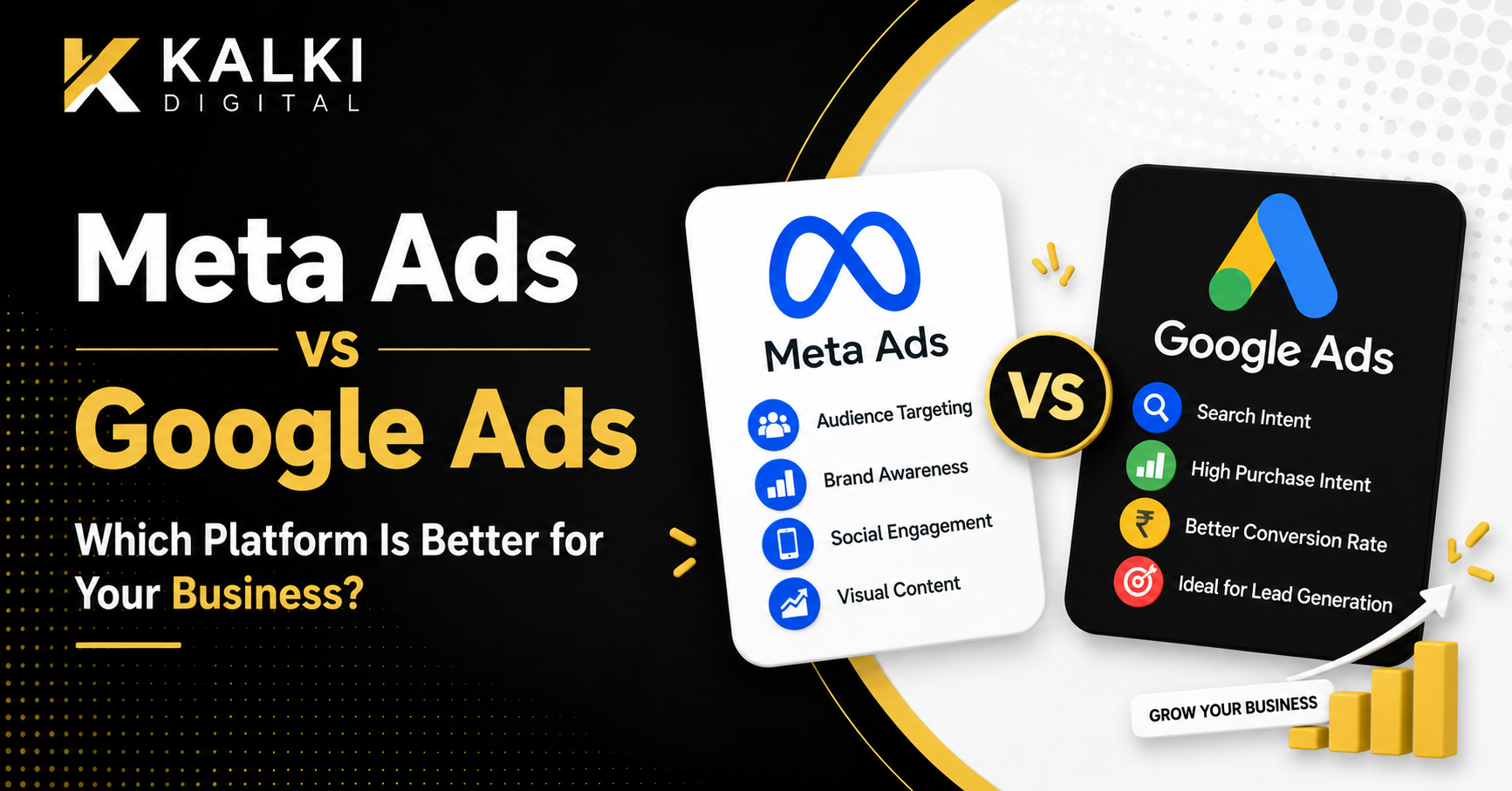 KALKI
DIGITAL

Meta Ads
vs
Google Ads

Which Platform Is Better for Your Business?

Meta Ads

Audience Targeting

Brand Awareness

Social Engagement

Visual Content

VS

Google Ads

Search Intent

High Purchase Intent

₹

Better Conversion Rate

Ideal for Lead Generation

GROW YOUR BUSINESS